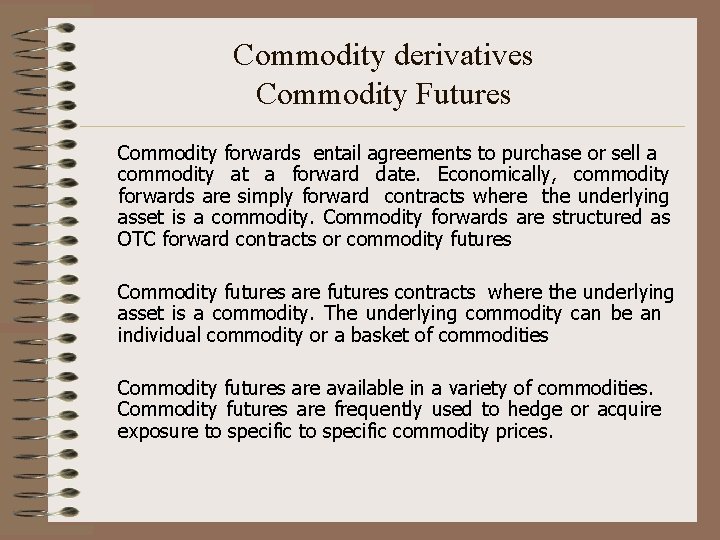 Commodity derivatives
Commodity Futures

Commodity forwards entail agreements to purchase or sell a commodity at a forward date. Economically, commodity forwards are simply forward contracts where the underlying asset is a commodity. Commodity forwards are structured as OTC forward contracts or commodity futures

Commodity futures are futures contracts where the underlying asset is a commodity. The underlying commodity can be an individual commodity or a basket of commodities

Commodity futures are available in a variety of commodities. Commodity futures are frequently used to hedge or acquire exposure to specific to specific commodity prices.